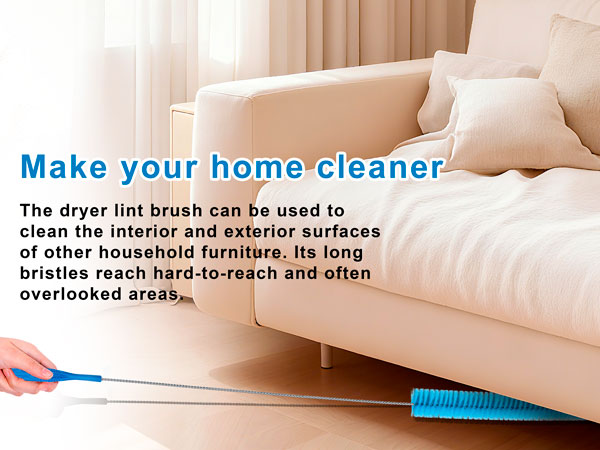 Make your home cleaner

The dryer lint brush can be used to clean the interior and exterior surfaces of other household furniture. Its long bristles reach hard-to-reach and often overlooked areas.